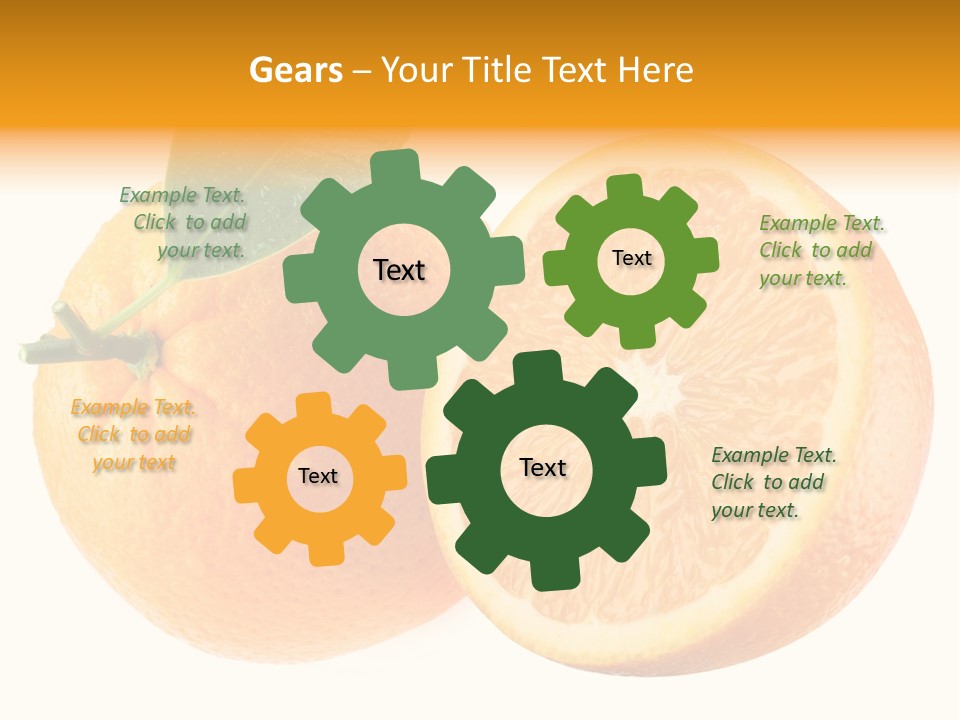 Gears – Your Title Text Here

Example Text. Click to add your text.

Text

Text

Example Text. Click to add your text.

Example Text. Click to add your text

Text

Text

Example Text. Click to add your text.